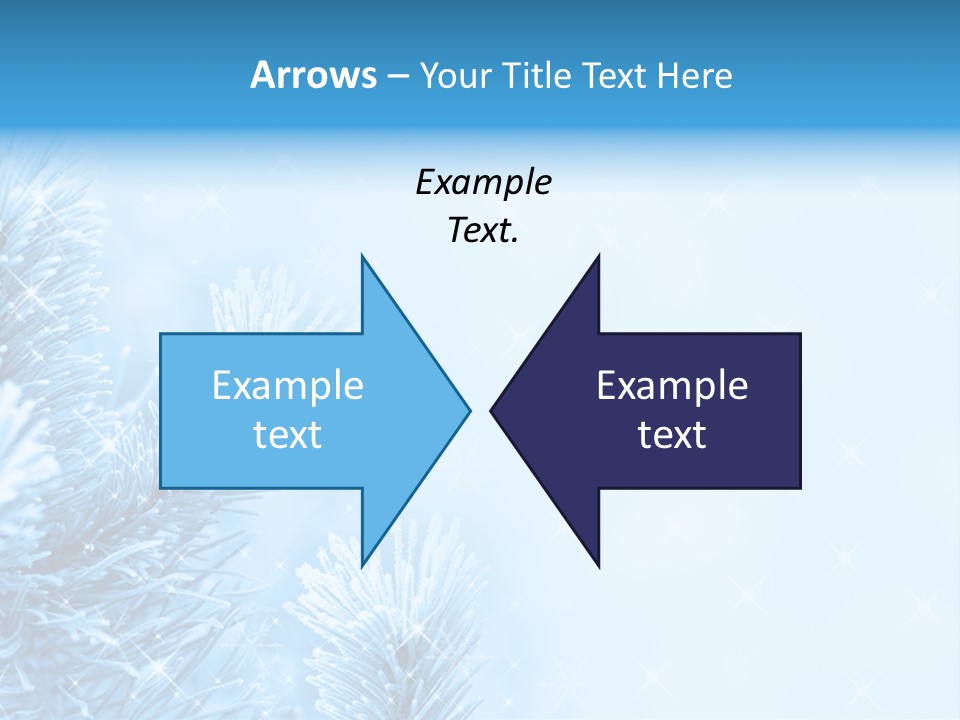 Arrows – Your Title Text Here

Example Text.

Example text

Example text